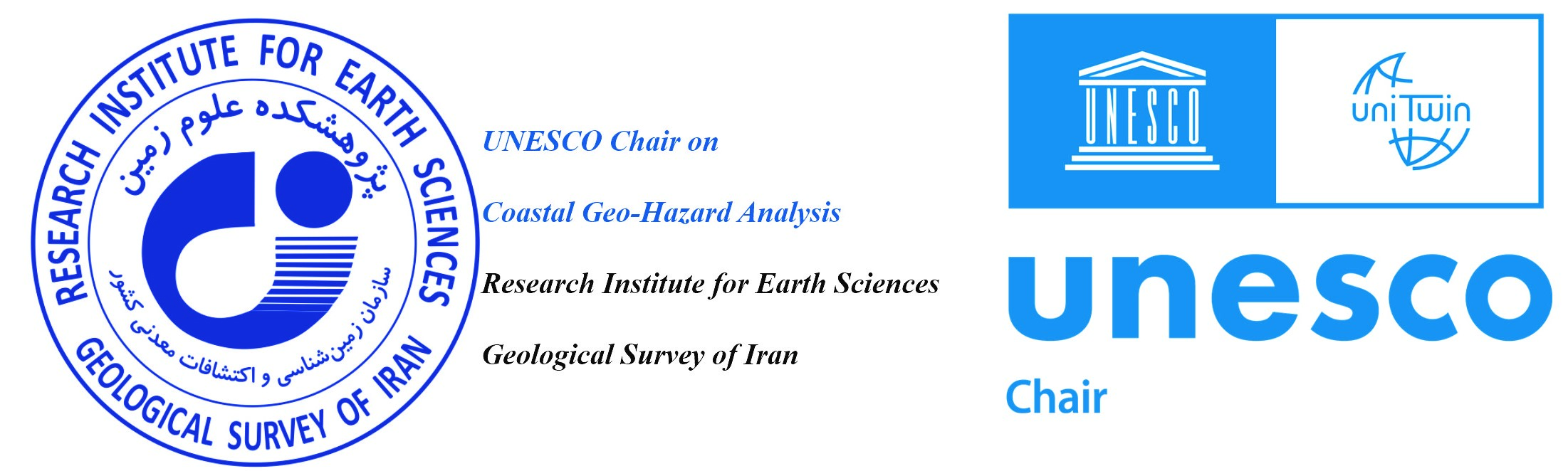 RESEARCH INSTITUTE FOR EARTH SCIENCES
پژوهشکده علوم زمین
سازمان زمین‌شناسی و اکتشافات معدنی کشور
GEOLOGICAL SURVEY OF IRAN

UNESCO Chair on

Coastal Geo-Hazard Analysis

Research Institute for Earth Sciences

Geological Survey of Iran

UNESCO

uniTwin

unesco

Chair